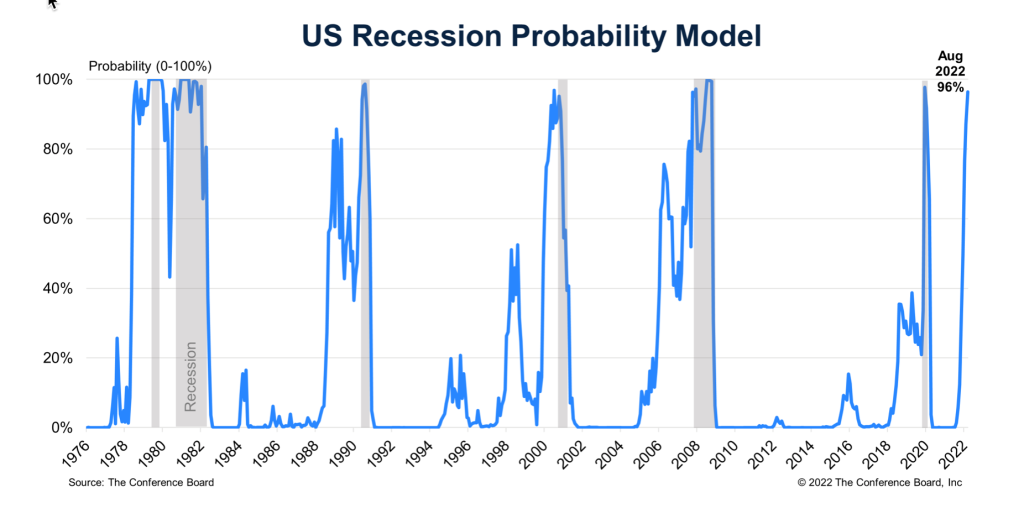 US Recession Probability Model

Probability (0-100%)

Aug 2022 96%

100%
80%
60%
40%
20%
0%

Recession

1976 1978 1980 1982 1984 1986 1988 1990 1992 1994 1996 1998 2000 2002 2004 2006 2008 2010 2012 2014 2016 2018 2020 2022

Source: The Conference Board

© 2022 The Conference Board, Inc